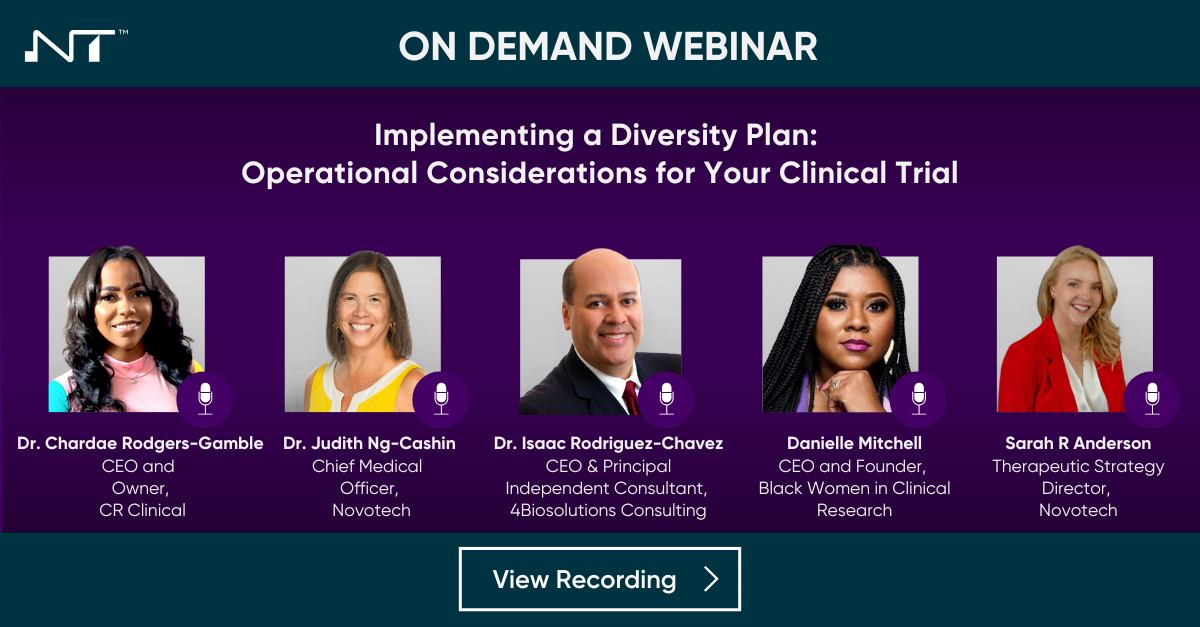 NT™

ON DEMAND WEBINAR

Implementing a Diversity Plan: Operational Considerations for Your Clinical Trial

Dr. Chardae Rodgers-Gamble
CEO and Owner, CR Clinical

Dr. Judith Ng-Cashin
Chief Medical Officer, Novotech

Dr. Isaac Rodriguez-Chavez
CEO & Principal Independent Consultant, 4Biosolutions Consulting

Danielle Mitchell
CEO and Founder, Black Women in Clinical Research

Sarah R Anderson
Therapeutic Strategy Director, Novotech

View Recording